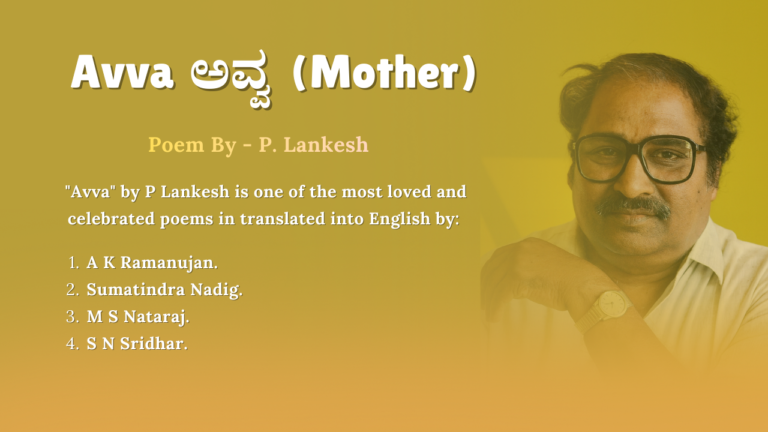 Avva ಅವ್ವ (Mother)

Poem By - P. Lankesh

"Avva" by P Lankesh is one of the most loved and celebrated poems in translated into English by:

1. A K Ramanujan.
2. Sumatindra Nadig.
3. M S Nataraj.
4. S N Sridhar.